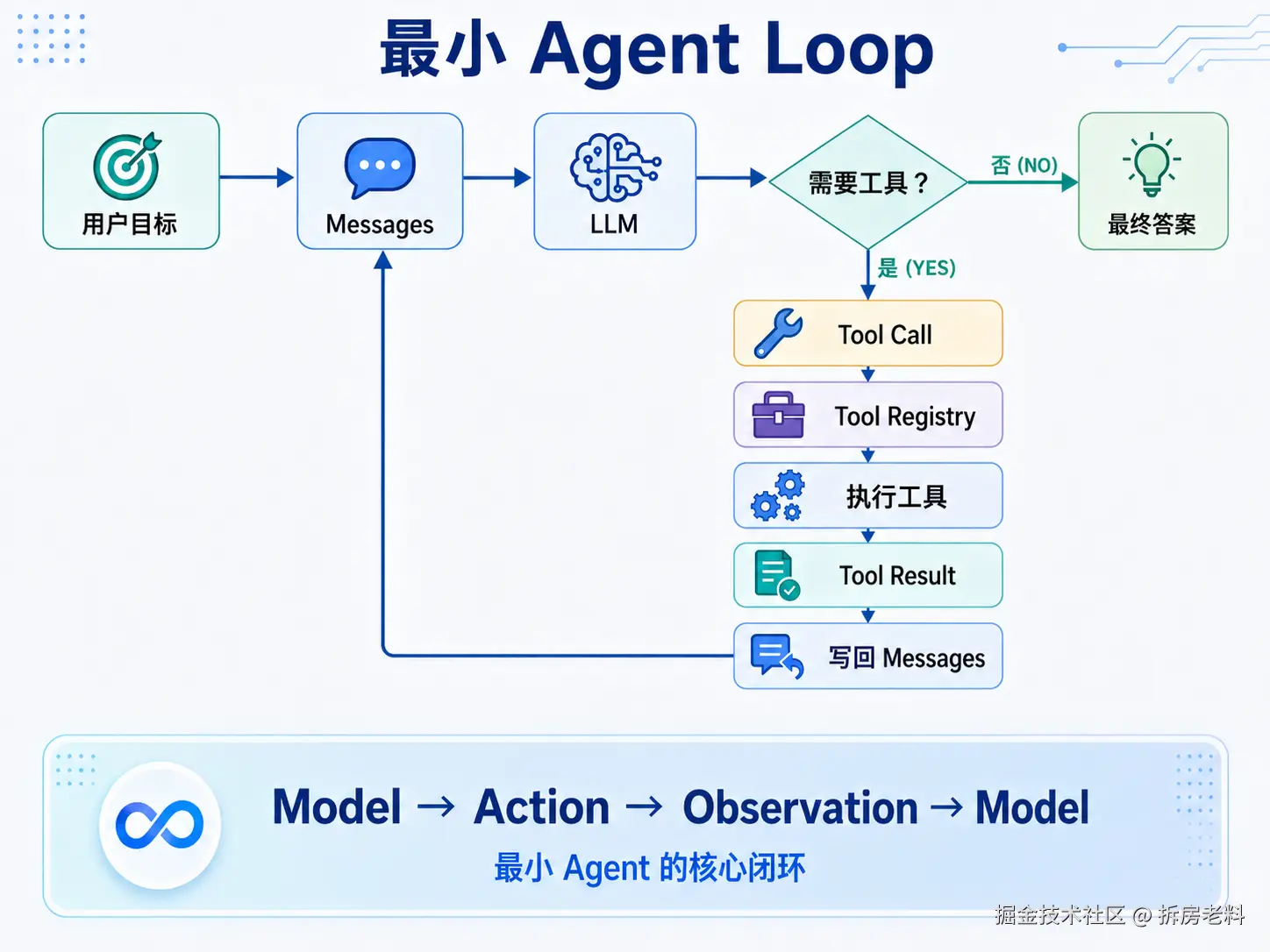 最小 Agent Loop

用户目标

Messages

LLM

需要工具？

否 (NO)

最终答案

是 (YES)

Tool Call

Tool Registry

执行工具

Tool Result

写回 Messages

Model → Action → Observation → Model

最小 Agent 的核心闭环

掘金技术社区 @ 拆房老料